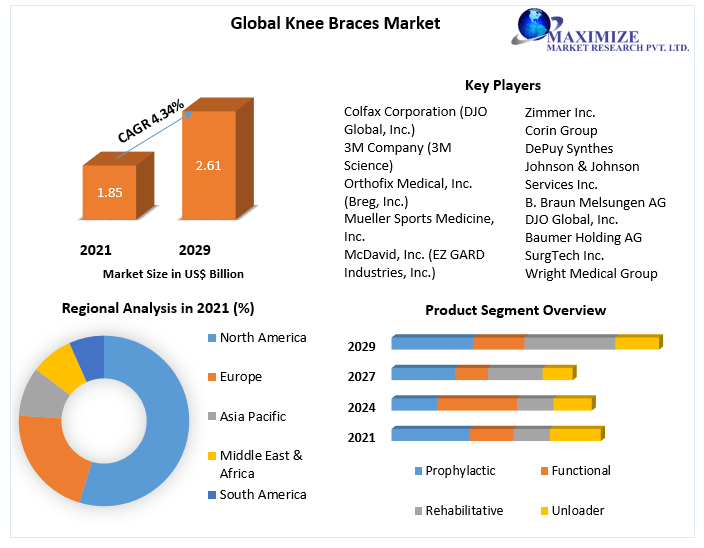 Global Knee Braces Market

MAXIMIZE
MARKET RESEARCH PVT. LTD.

CAGR 4.34%

1.85

2.61

2021

2029

Market Size in US$ Billion

Key Players

Colfax Corporation (DJO Global, Inc.)
3M Company (3M Science)
Orthofix Medical, Inc. (Breg, Inc.)
Mueller Sports Medicine, Inc.
McDavid, Inc. (EZ GARD Industries, Inc.)

Zimmer Inc.
Corin Group
DePuy Synthes
Johnson & Johnson Services Inc.
B. Braun Melsungen AG
DJO Global, Inc.
Baumer Holding AG
SurgTech Inc.
Wright Medical Group

Regional Analysis in 2021 (%)

North America
Europe
Asia Pacific
Middle East & Africa
South America

Product Segment Overview

2029
2027
2024
2021

Prophylactic
Functional
Rehabilitative
Unloader